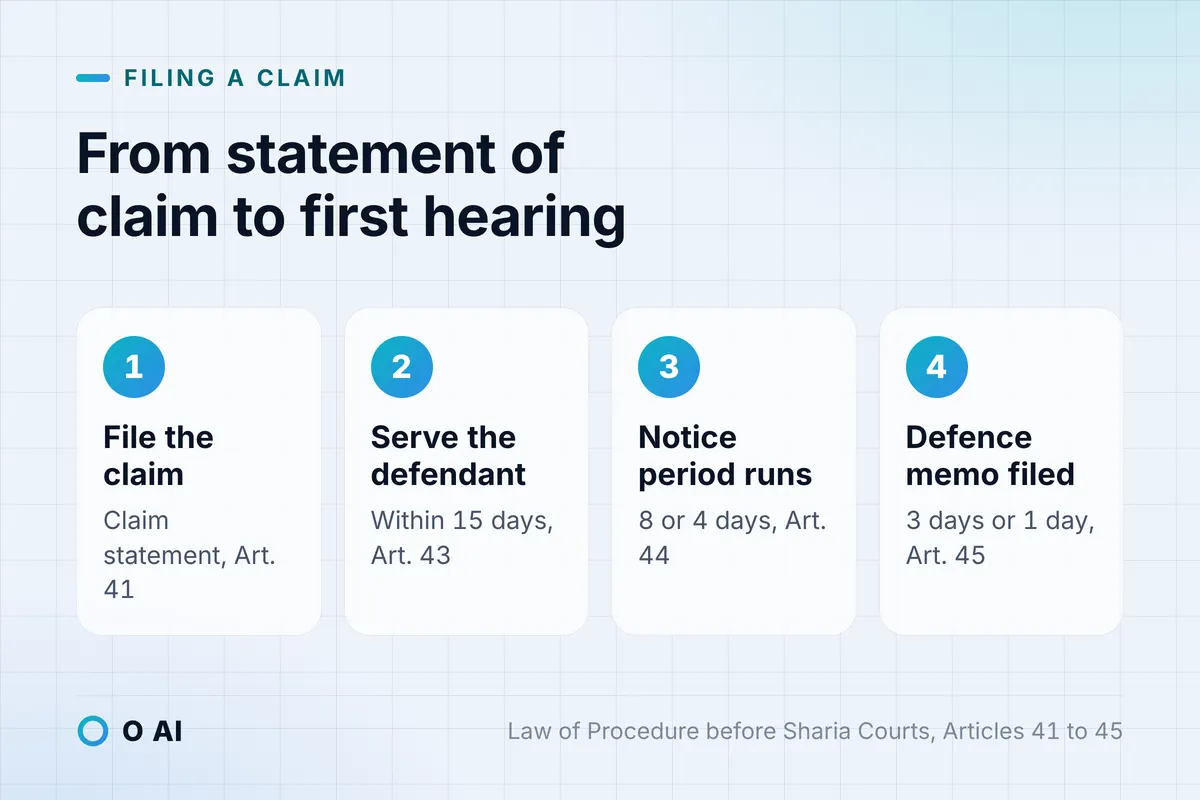 FILING A CLAIM

From statement of claim to first hearing

1

File the claim

Claim statement, Art. 41

2

Serve the defendant

Within 15 days, Art. 43

3

Notice period runs

8 or 4 days, Art. 44

4

Defence memo filed

3 days or 1 day, Art. 45

O AI

Law of Procedure before Sharia Courts, Articles 41 to 45